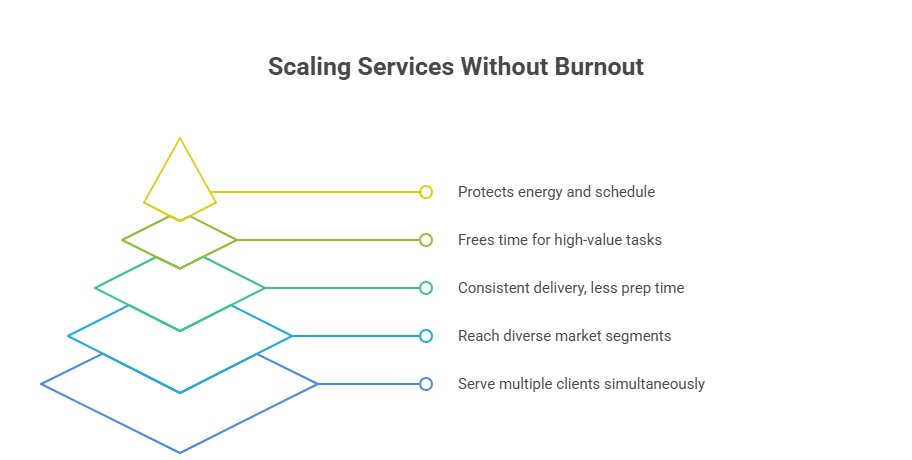 Scaling Services Without Burnout

Protects energy and schedule

Frees time for high-value tasks

Consistent delivery, less prep time

Reach diverse market segments

Serve multiple clients simultaneously